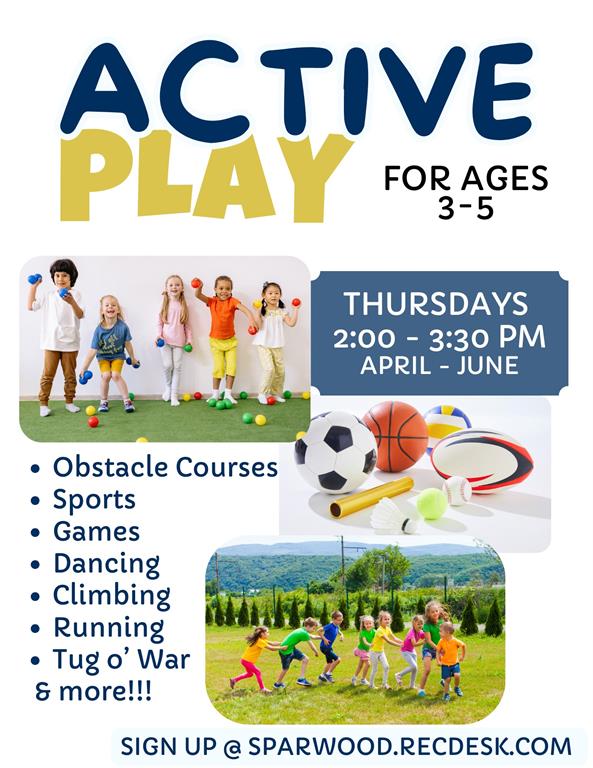 ACTIVE PLAY

FOR AGES 3-5

THURSDAYS
2:00 - 3:30 PM
APRIL - JUNE

• Obstacle Courses
• Sports
• Games
• Dancing
• Climbing
• Running
• Tug o' War
& more!!!

SIGN UP @ SPARWOOD.RECDESK.COM